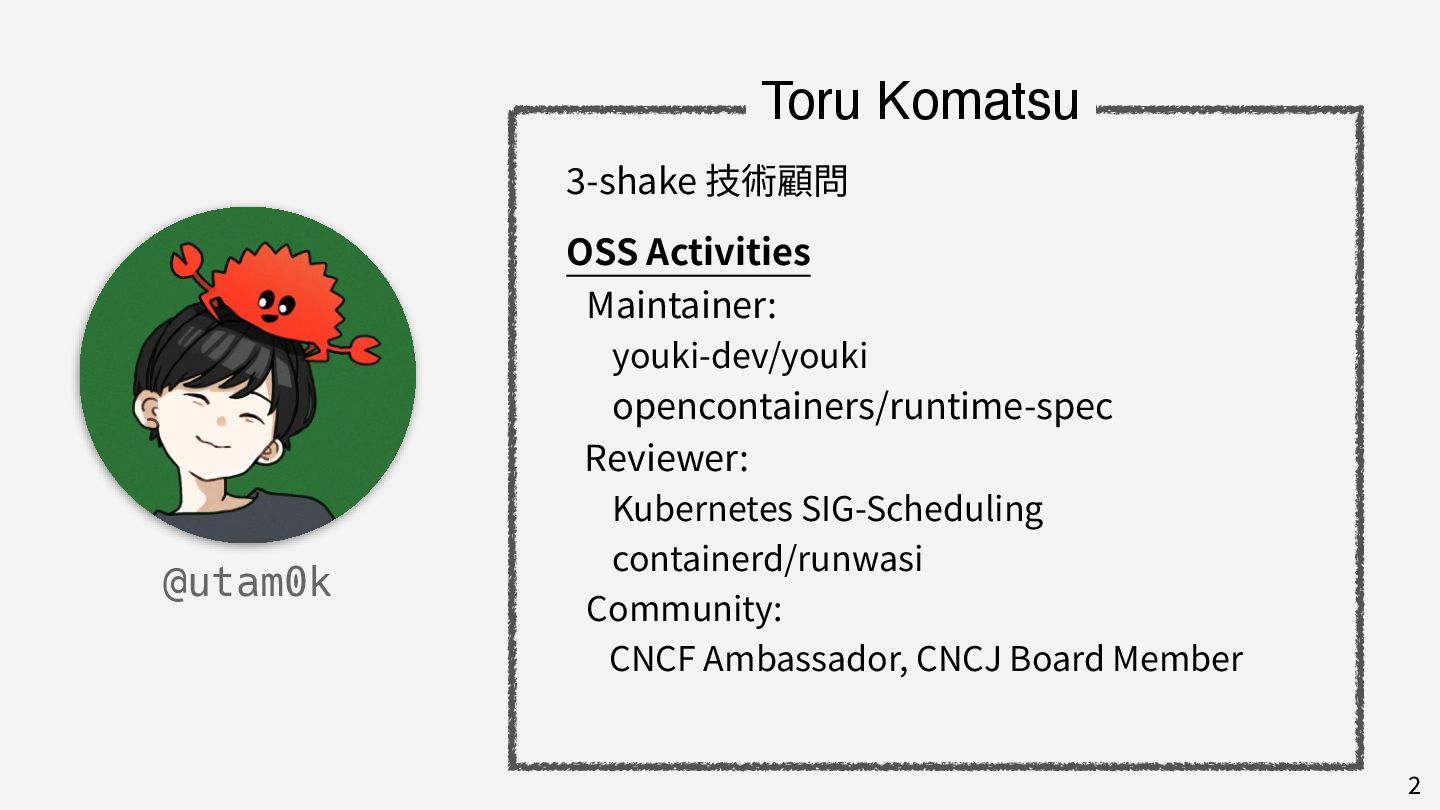 @utam0k

Toru Komatsu

3-shake 技術顧問

OSS Activities

Maintainer:
youki-dev/youki
opencontainers/runtime-spec

Reviewer:
Kubernetes SIG-Scheduling
containerd/runwasi

Community:
CNCF Ambassador, CNCJ Board Member

2